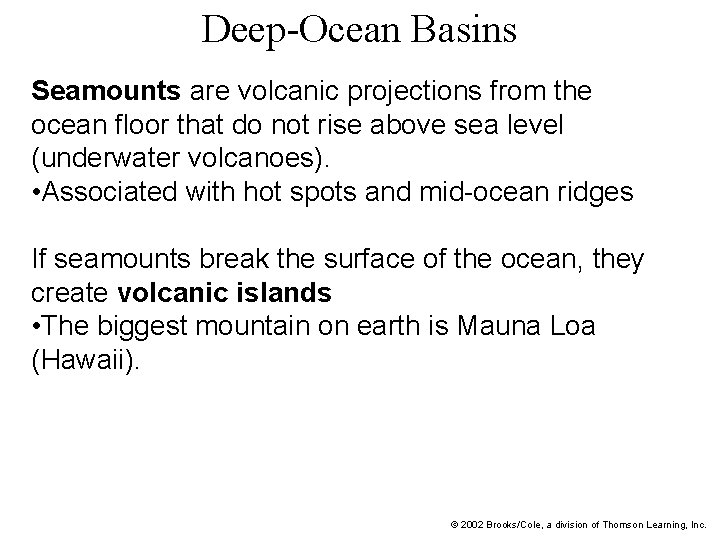 Deep-Ocean Basins

Seamounts are volcanic projections from the ocean floor that do not rise above sea level (underwater volcanoes).
•Associated with hot spots and mid-ocean ridges

If seamounts break the surface of the ocean, they create volcanic islands
•The biggest mountain on earth is Mauna Loa (Hawaii).

© 2002 Brooks/Cole, a division of Thomson Learning, Inc.